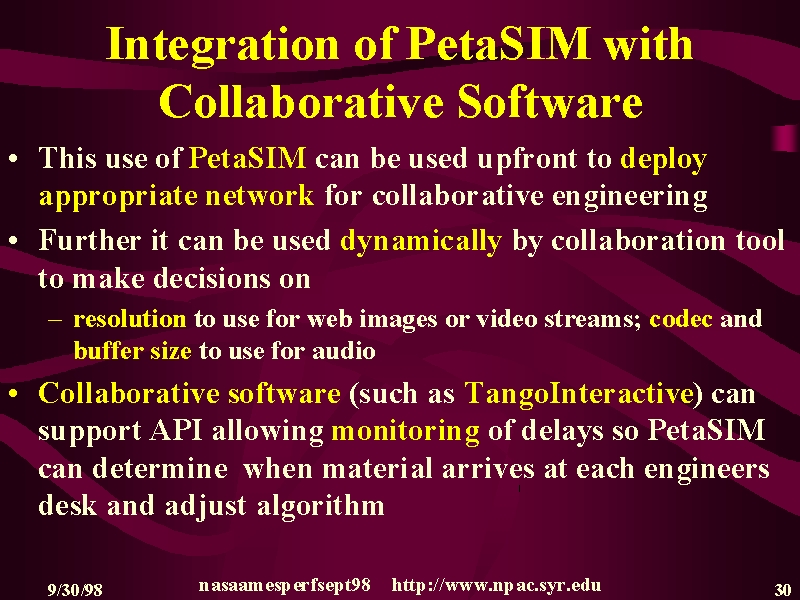 Integration of PetaSIM with Collaborative Software

• This use of PetaSIM can be used upfront to deploy appropriate network for collaborative engineering

• Further it can be used dynamically by collaboration tool to make decisions on

– resolution to use for web images or video streams; codec and buffer size to use for audio

• Collaborative software (such as TangoInteractive) can support API allowing monitoring of delays so PetaSIM can determine when material arrives at each engineers desk and adjust algorithm

9/30/98 nasaamesperfsept98 http://www.npac.syr.edu 30